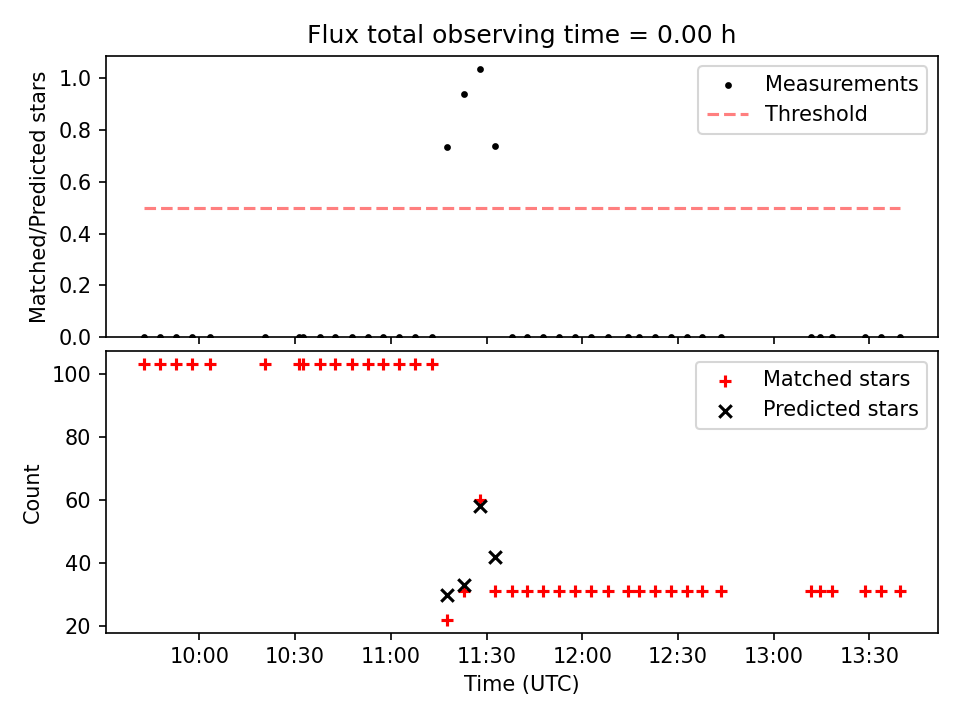 Flux total observing time = 0.00 h

Matched/Predicted stars

1.0
0.8
0.6
0.4
0.2
0.0

Measurements
Threshold

Count

100
80
60
40
20

Matched stars
Predicted stars

10:00
10:30
11:00
11:30
12:00
12:30
13:00
13:30

Time (UTC)